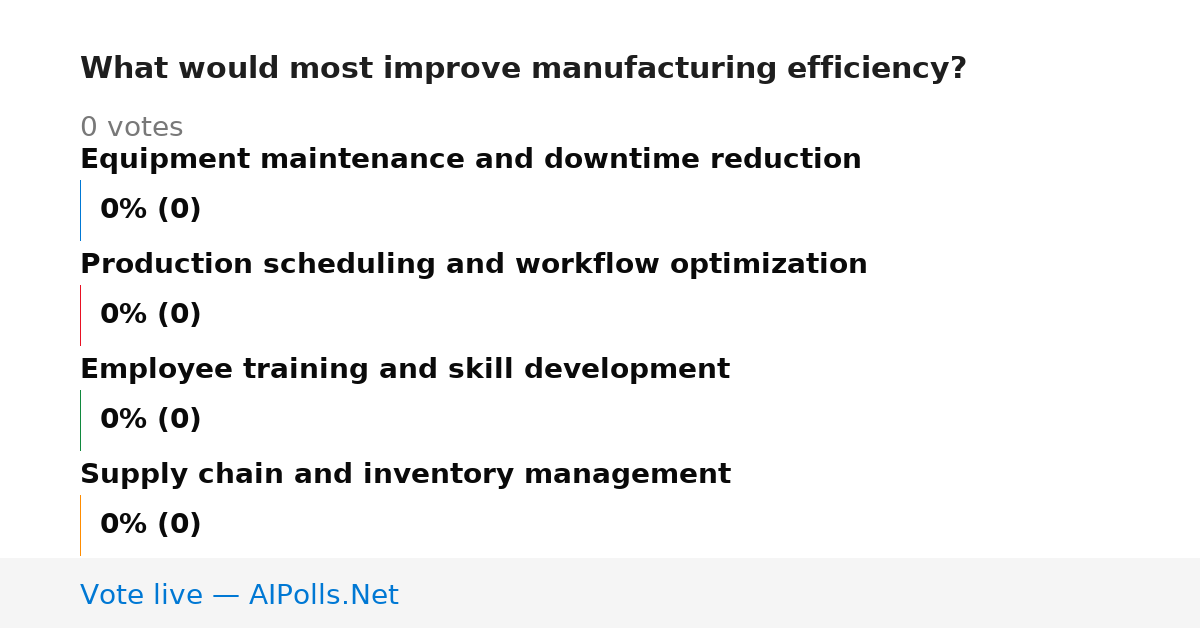 What would most improve manufacturing efficiency?

0 votes

Equipment maintenance and downtime reduction

0% (0)

Production scheduling and workflow optimization

0% (0)

Employee training and skill development

0% (0)

Supply chain and inventory management

0% (0)

Vote live — AIPolls.Net